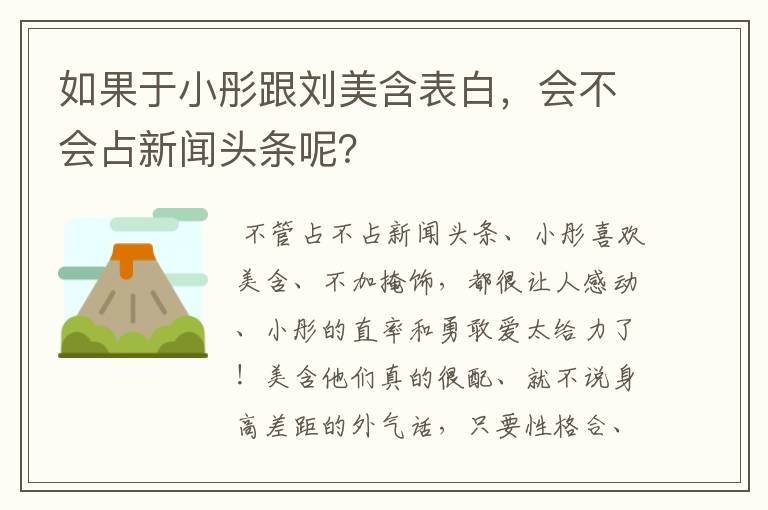 如果于小彤跟刘美含表白，会不会占新闻头条呢?

不管占不占新闻头条、小彤喜欢美含、不加掩饰，都很让人感动、小彤的直率和勇敢爱太给力了！美含他们真的很配、就不说身高差距的外气话，只要性格合、